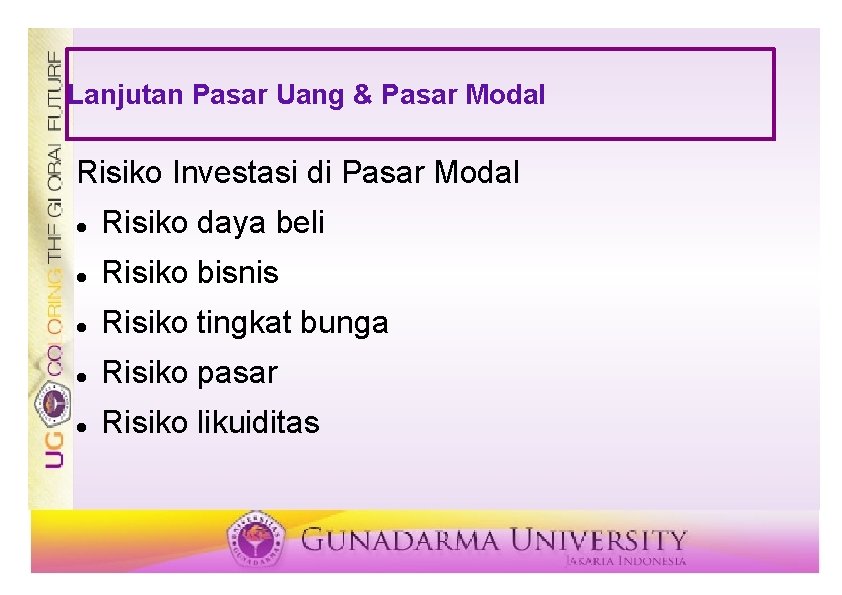 UG COLORING THE GLOBAL FUTURE

Lanjutan Pasar Uang & Pasar Modal

Risiko Investasi di Pasar Modal

- Risiko daya beli
- Risiko bisnis
- Risiko tingkat bunga
- Risiko pasar
- Risiko likuiditas

GUNADARMA UNIVERSITY
JAKARTA INDONESIA